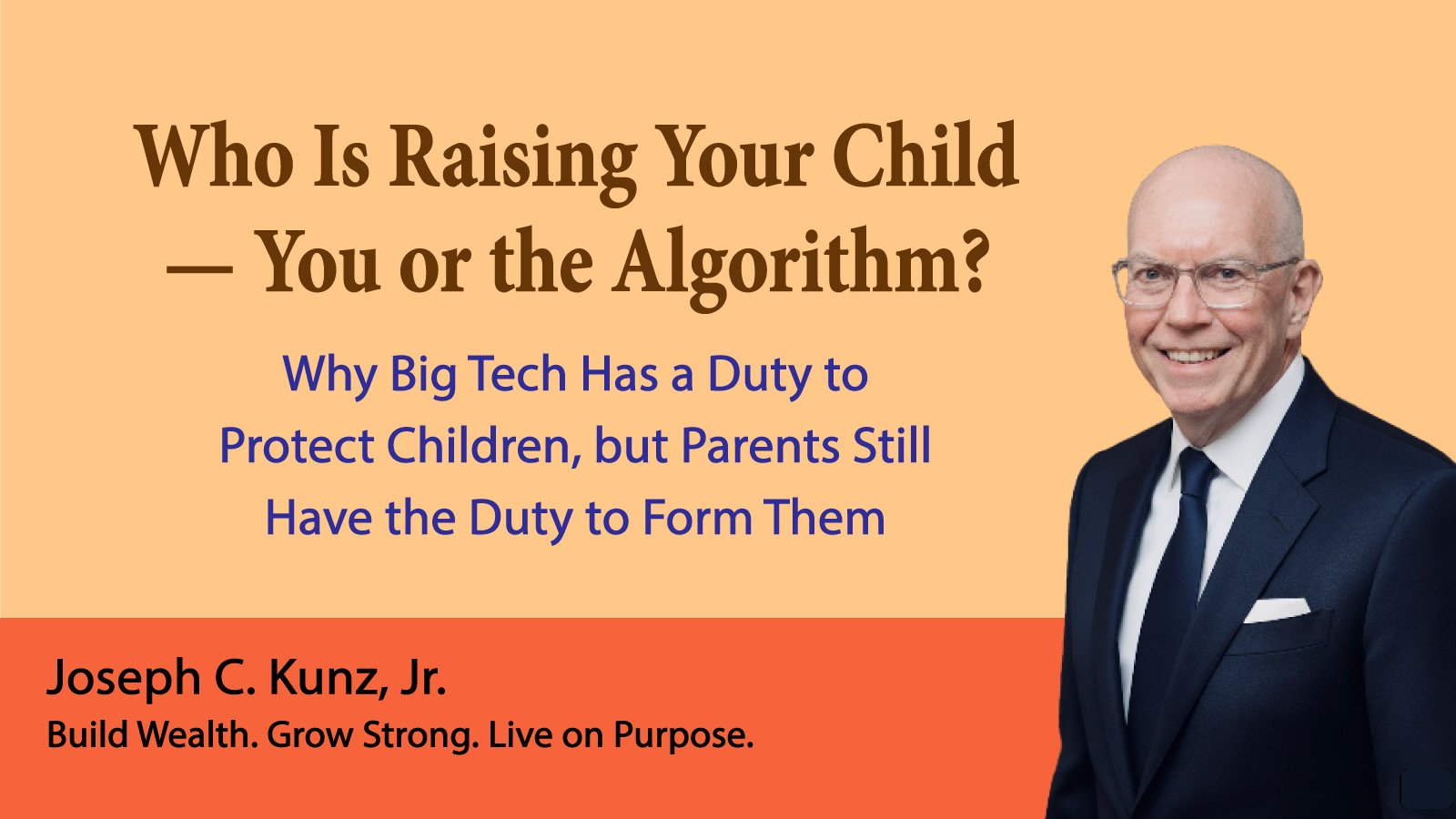 Who Is Raising Your Child — You or the Algorithm?

Why Big Tech Has a Duty to Protect Children, but Parents Still Have the Duty to Form Them

Joseph C. Kunz, Jr.

Build Wealth. Grow Strong. Live on Purpose.